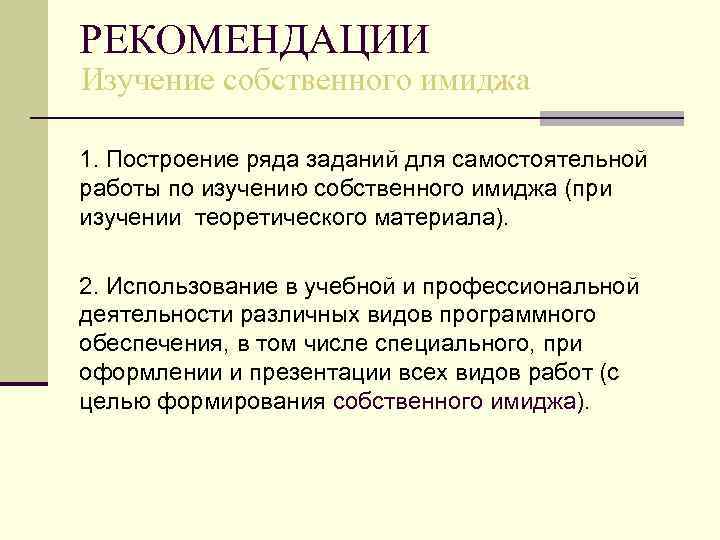 РЕКОМЕНДАЦИИ
Изучение собственного имиджа

1. Построение ряда заданий для самостоятельной работы по изучению собственного имиджа (при изучении теоретического материала).

2. Использование в учебной и профессиональной деятельности различных видов программного обеспечения, в том числе специального, при оформлении и презентации всех видов работ (с целью формирования собственного имиджа).